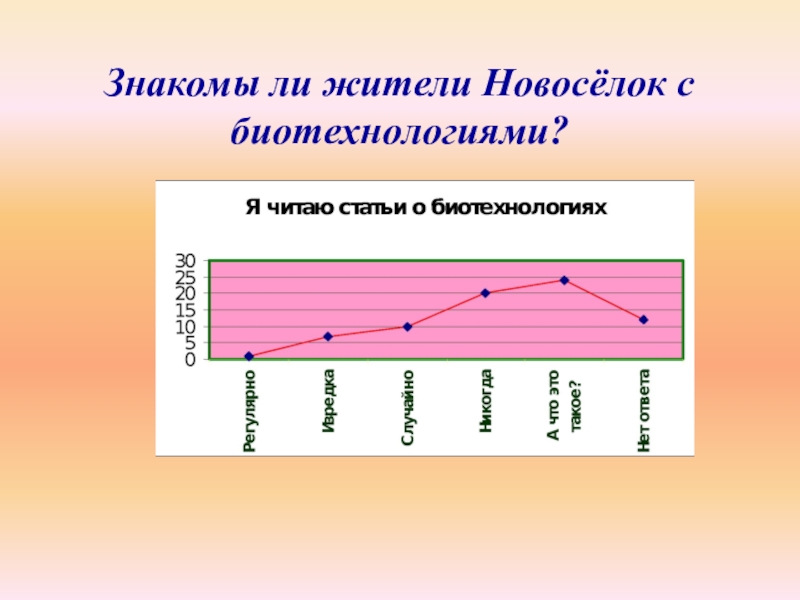 Знакомы ли жители Новосёлок с биотехнологиями?

Я читаю статьи о биотехнологиях

30
25
20
15
10
5
0

Регулярно
Изредка
Случайно
Никогда
А что это такое?
Нет ответа